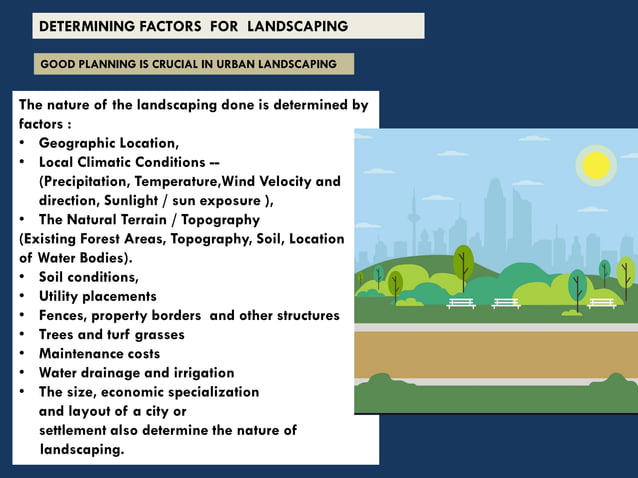 DETERMINING FACTORS FOR LANDSCAPING

GOOD PLANNING IS CRUCIAL IN URBAN LANDSCAPING

The nature of the landscaping done is determined by factors :
• Geographic Location,
• Local Climatic Conditions -- (Precipitation, Temperature,Wind Velocity and direction, Sunlight / sun exposure ),
• The Natural Terrain / Topography
(Existing Forest Areas, Topography, Soil, Location of Water Bodies).
• Soil conditions,
• Utility placements
• Fences, property borders and other structures
• Trees and turf grasses
• Maintenance costs
• Water drainage and irrigation
• The size, economic specialization and layout of a city or settlement also determine the nature of landscaping.